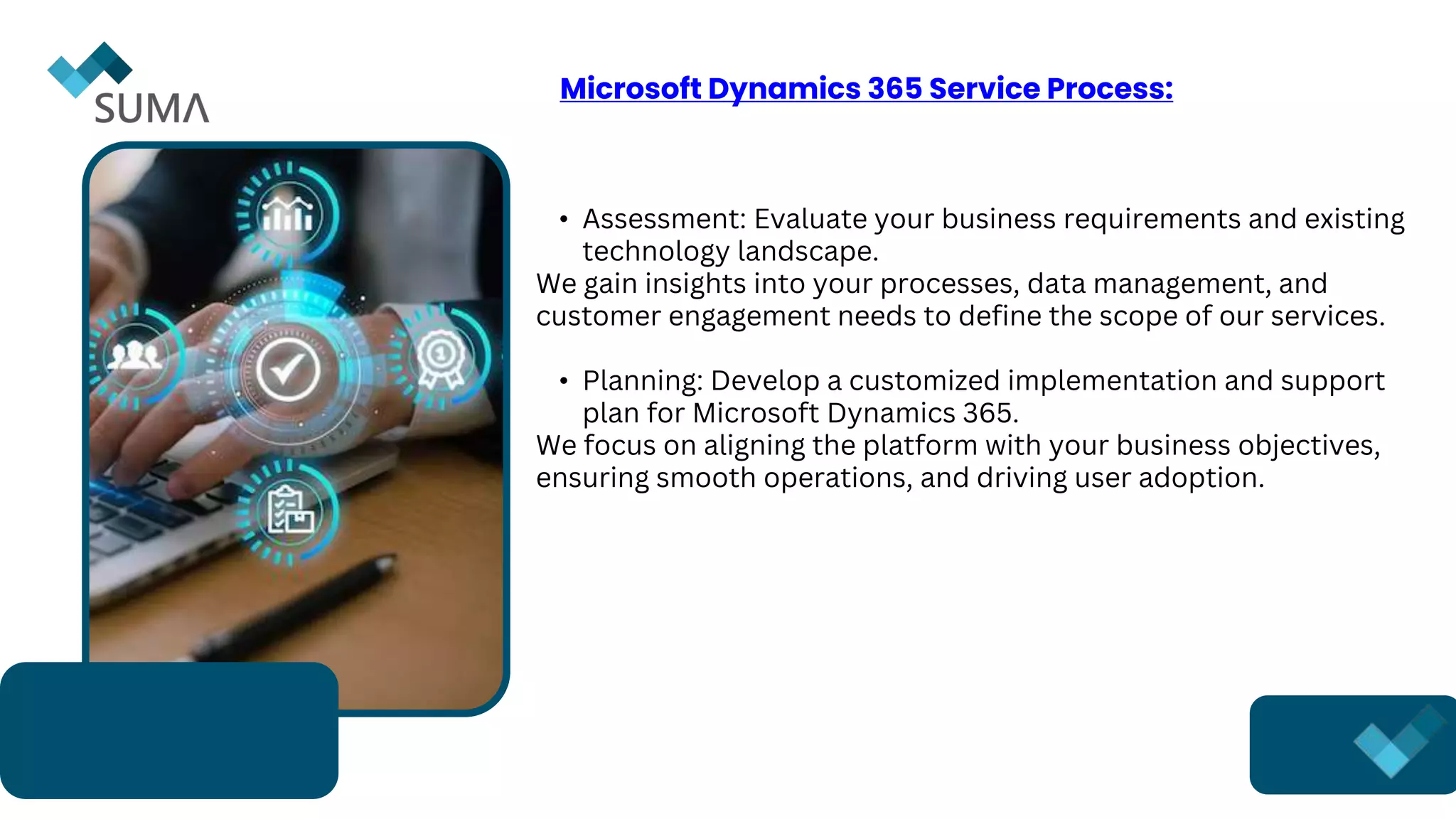 SUMΛ

Microsoft Dynamics 365 Service Process:

• Assessment: Evaluate your business requirements and existing technology landscape.
We gain insights into your processes, data management, and customer engagement needs to define the scope of our services.

• Planning: Develop a customized implementation and support plan for Microsoft Dynamics 365.
We focus on aligning the platform with your business objectives, ensuring smooth operations, and driving user adoption.